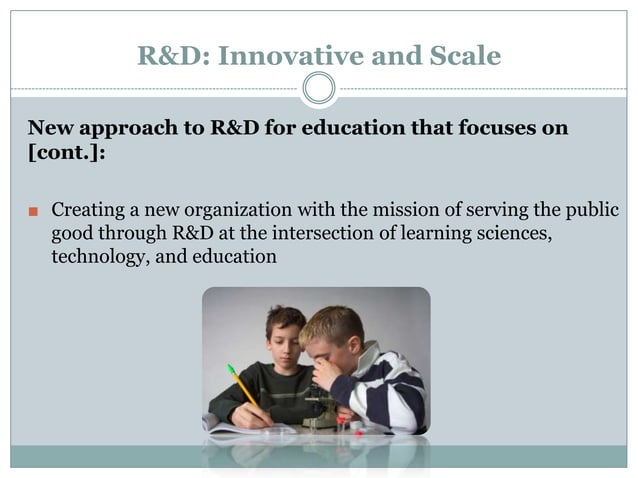 R&D: Innovative and Scale

New approach to R&D for education that focuses on [cont.]:

Creating a new organization with the mission of serving the public good through R&D at the intersection of learning sciences, technology, and education